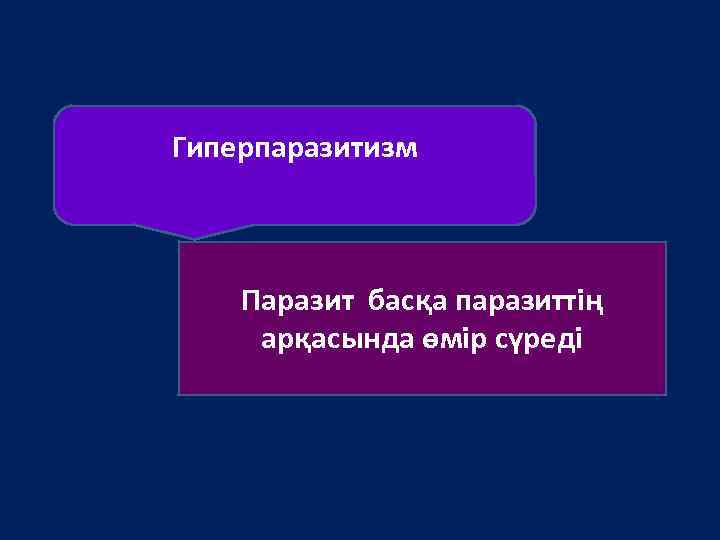 Гиперпаразитизм

Паразит басқа паразиттің арқасында өмір сүреді